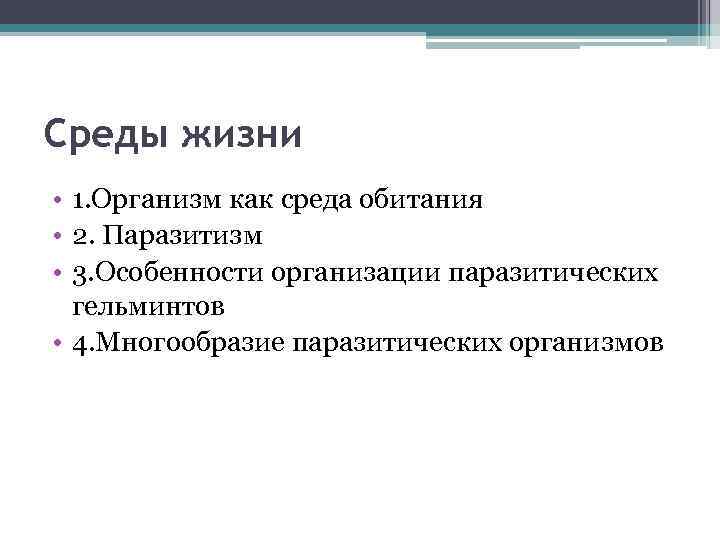 Среды жизни

• 1.Организм как среда обитания
• 2. Паразитизм
• 3.Особенности организации паразитических гельминтов
• 4.Многообразие паразитических организмов